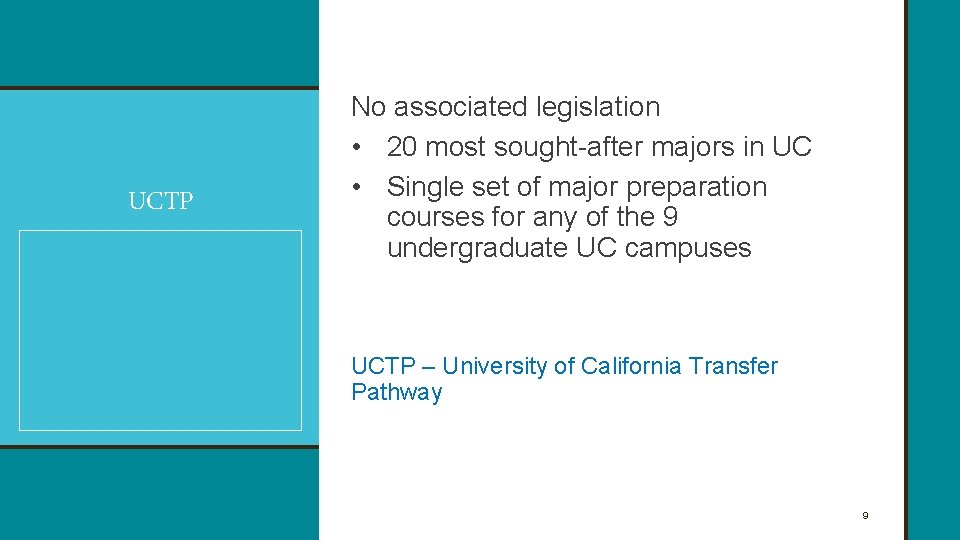 UCTP

No associated legislation
• 20 most sought-after majors in UC
• Single set of major preparation courses for any of the 9 undergraduate UC campuses

UCTP – University of California Transfer Pathway

9